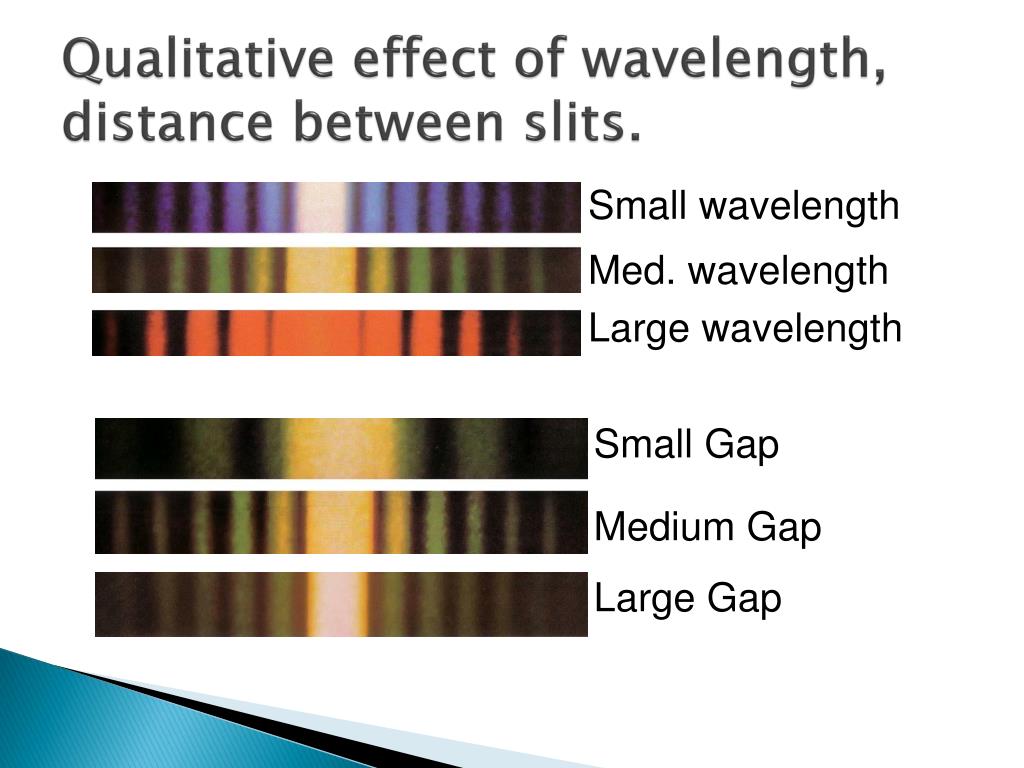 Qualitative effect of wavelength, distance between slits.

Small wavelength
Med. wavelength
Large wavelength

Small Gap
Medium Gap
Large Gap